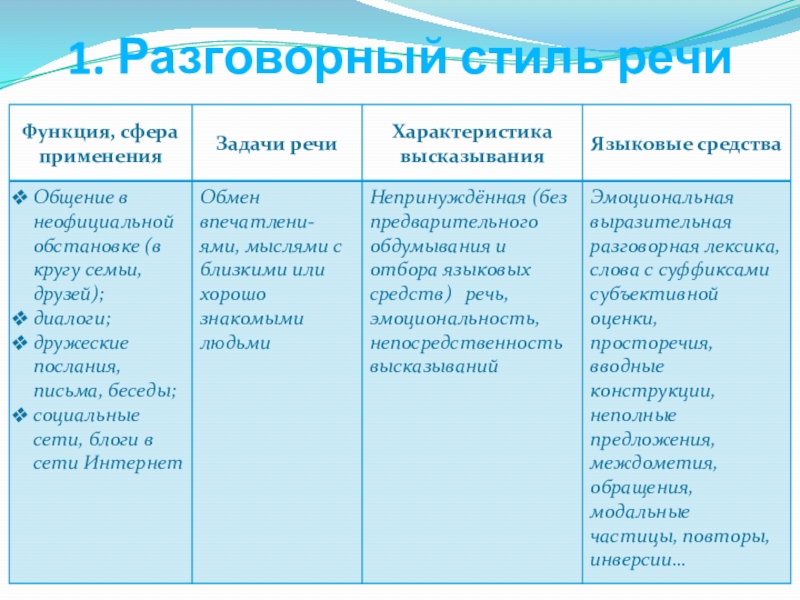 1. Разговорный стиль речи

| Функция, сфера применения | Задачи речи | Характеристика высказывания | Языковые средства |
|---|---|---|---|
| ❖ Общение в неофициальной обстановке (в кругу семьи, друзей); ❖ диалоги; ❖ дружеские послания, письма, беседы; ❖ социальные сети, блоги в сети Интернет | Обмен впечатлениями, мыслями с близкими или хорошо знакомыми людьми | Непринуждённая (без предварительного обдумывания и отбора языковых средств) речь, эмоциональность, непосредственность высказываний | Эмоциональная выразительная разговорная лексика, слова с суффиксами субъективной оценки, просторечия, вводные конструкции, неполные предложения, междометия, обращения, модальные частицы, повторы, инверсии… |